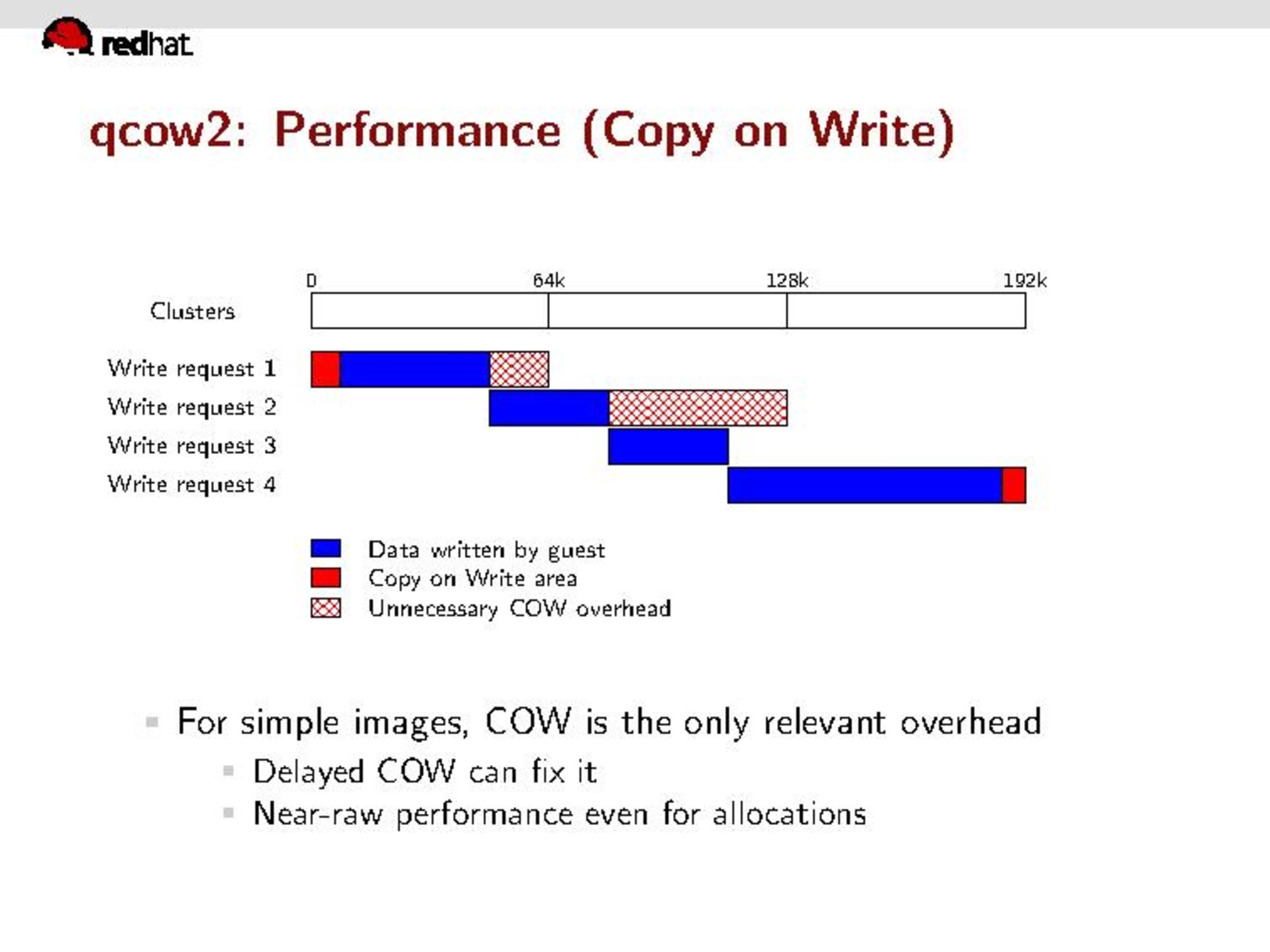 redhat

qcow2: Performance (Copy on Write)

0
64k
128k
192k
Clusters

Write request 1
Write request 2
Write request 3
Write request 4

Data written by guest
Copy on Write area
Unnecessary COW overhead

For simple images, COW is the only relevant overhead
Delayed COW can fix it
Near-raw performance even for allocations